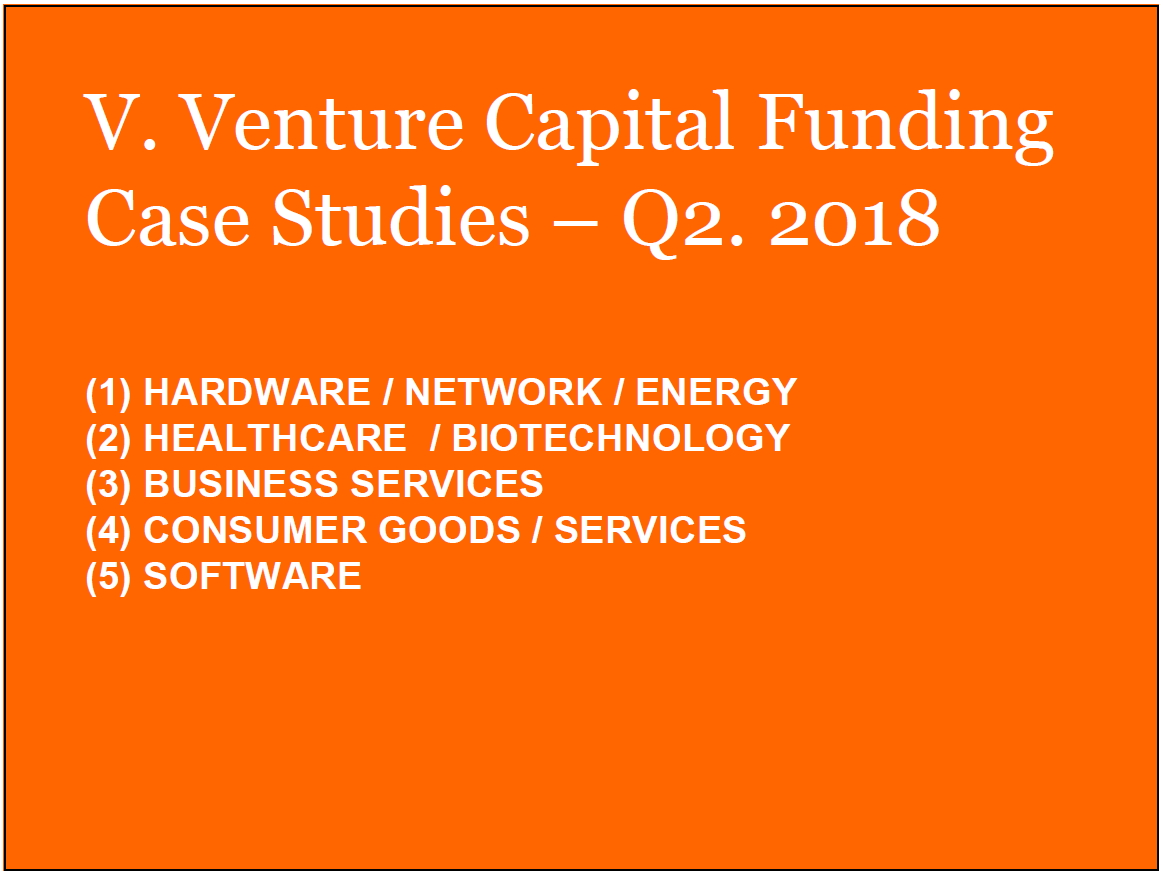 V. Venture Capital Funding Case Studies – Q2. 2018

(1) HARDWARE / NETWORK / ENERGY
(2) HEALTHCARE / BIOTECHNOLOGY
(3) BUSINESS SERVICES
(4) CONSUMER GOODS / SERVICES
(5) SOFTWARE